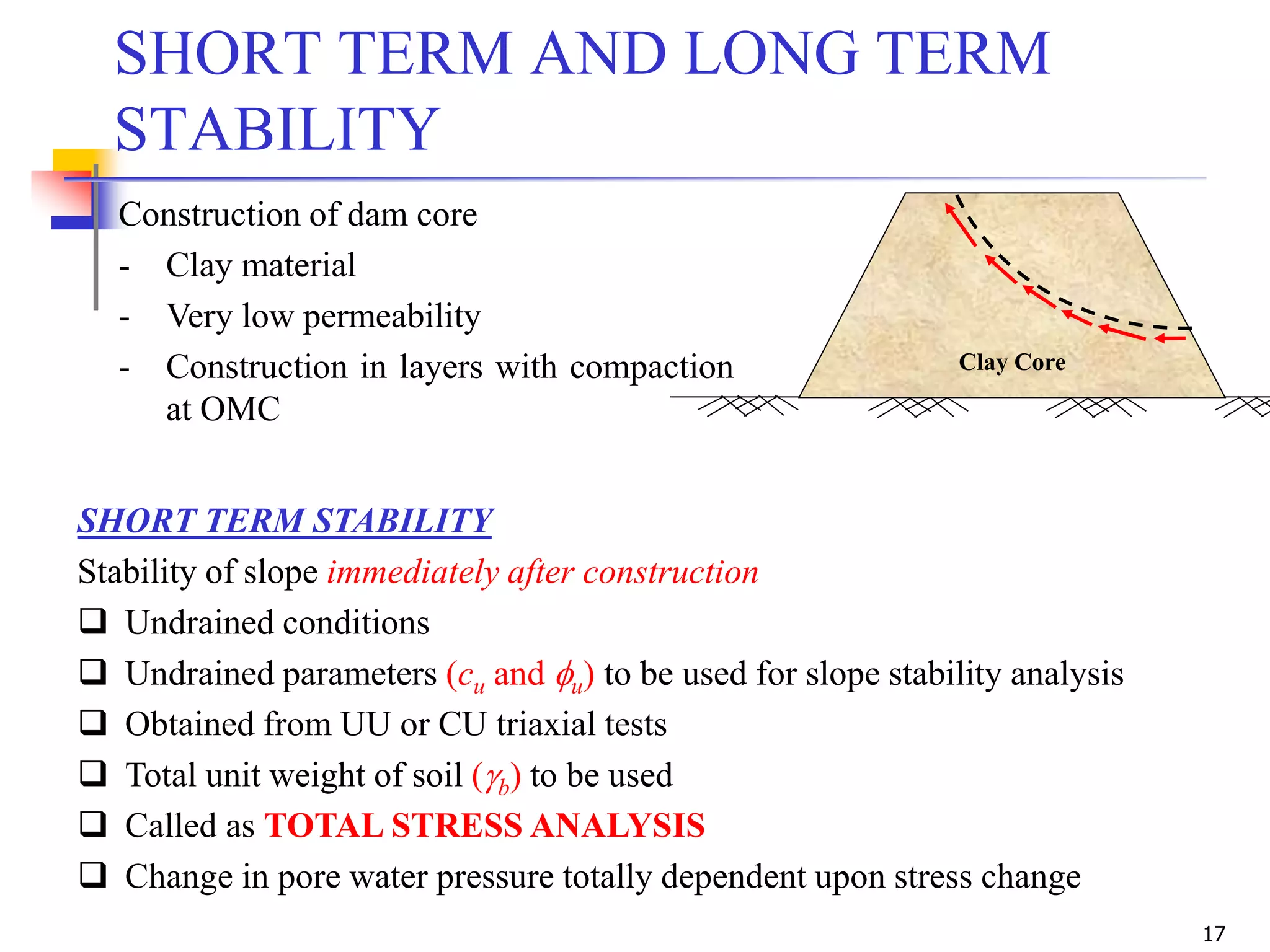 SHORT TERM AND LONG TERM STABILITY

Construction of dam core

- Clay material
- Very low permeability
- Construction in layers with compaction at OMC

Clay Core

SHORT TERM STABILITY

Stability of slope immediately after construction

❑ Undrained conditions

❑ Undrained parameters ($c_u$ and $\phi_u$) to be used for slope stability analysis

❑ Obtained from UU or CU triaxial tests

❑ Total unit weight of soil ($\gamma_b$) to be used

❑ Called as TOTAL STRESS ANALYSIS

❑ Change in pore water pressure totally dependent upon stress change

17